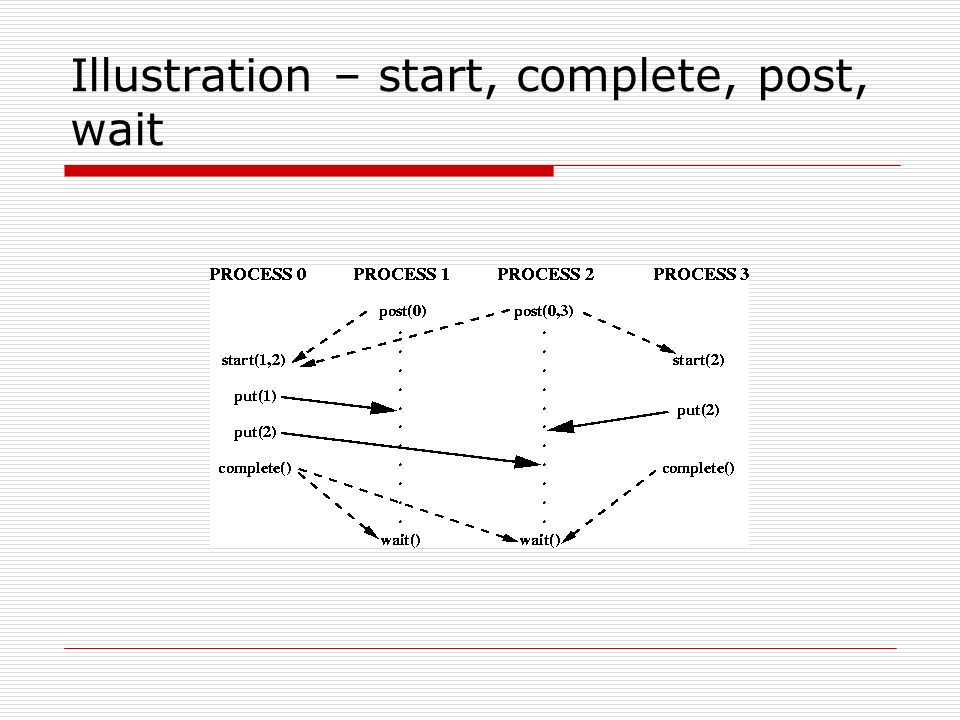 Illustration – start, complete, post, wait

PROCESS 0
PROCESS 1
PROCESS 2
PROCESS 3

post(0)
post(0,3)
start(1,2)
start(2)
put(1)
put(2)
put(2)
complete()
complete()
wait()
wait()